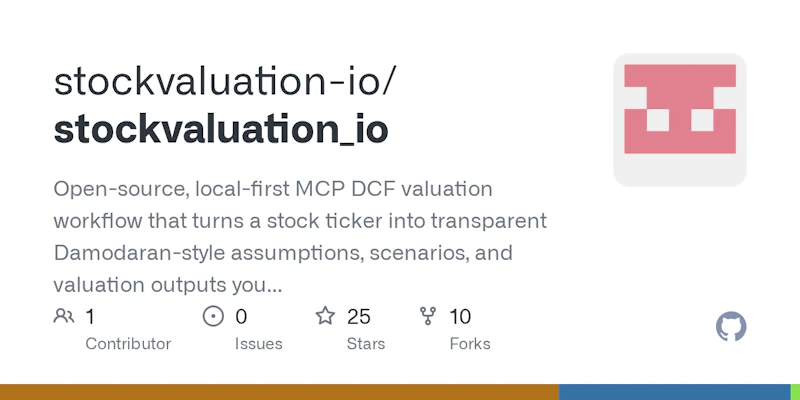 stockvaluation-io/
stockvaluation_io

Open-source, local-first MCP DCF valuation workflow that turns a stock ticker into transparent Damodaran-style assumptions, scenarios, and valuation outputs you...

1
Contributor

0
Issues

25
Stars

10
Forks